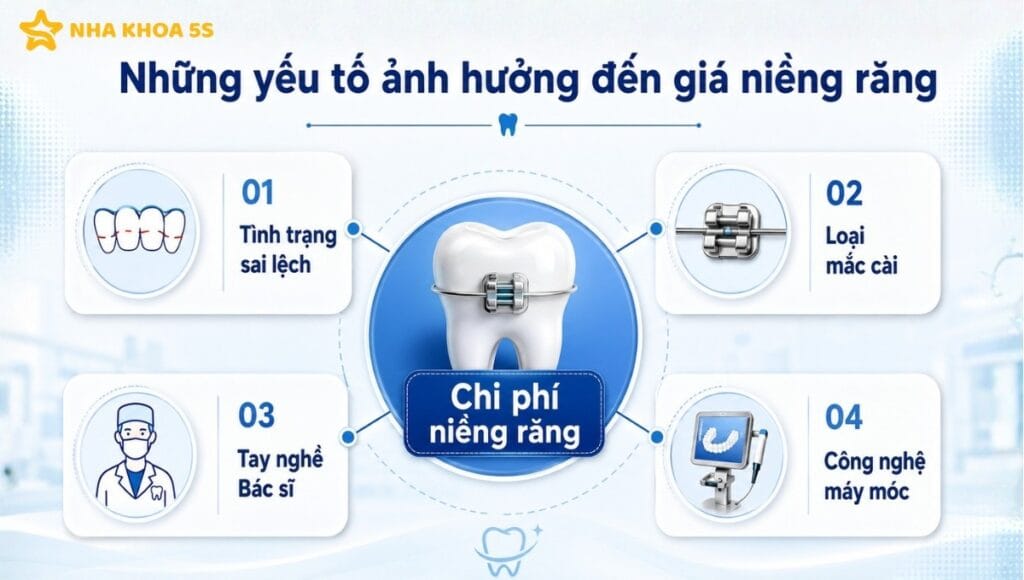 NHA KHOA 5S

Những yếu tố ảnh hưởng đến giá niềng răng

01
Tình trạng sai lệch

02
Loại mắc cài

Chi phí niềng răng

03
Tay nghề Bác sĩ

04
Công nghệ máy móc